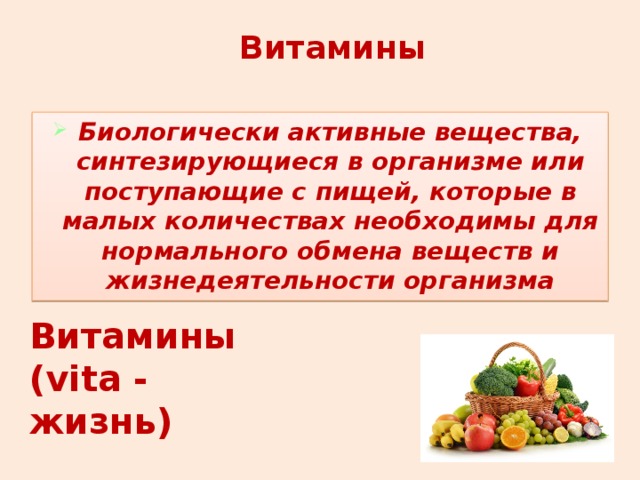 Витамины

Биологически активные вещества, синтезирующиеся в организме или поступающие с пищей, которые в малых количествах необходимы для нормального обмена веществ и жизнедеятельности организма

Витамины (vita - жизнь)